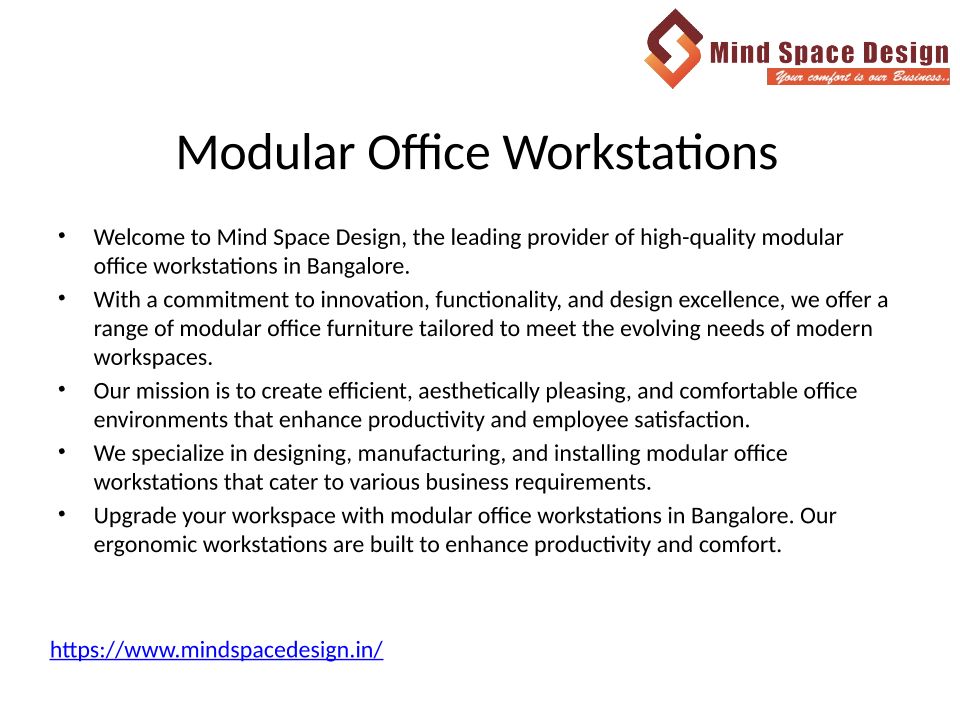 Mind Space Design
Your comfort is our Business..

Modular Office Workstations

• Welcome to Mind Space Design, the leading provider of high-quality modular office workstations in Bangalore.
• With a commitment to innovation, functionality, and design excellence, we offer a range of modular office furniture tailored to meet the evolving needs of modern workspaces.
• Our mission is to create efficient, aesthetically pleasing, and comfortable office environments that enhance productivity and employee satisfaction.
• We specialize in designing, manufacturing, and installing modular office workstations that cater to various business requirements.
• Upgrade your workspace with modular office workstations in Bangalore. Our ergonomic workstations are built to enhance productivity and comfort.

https://www.mindspacedesign.in/